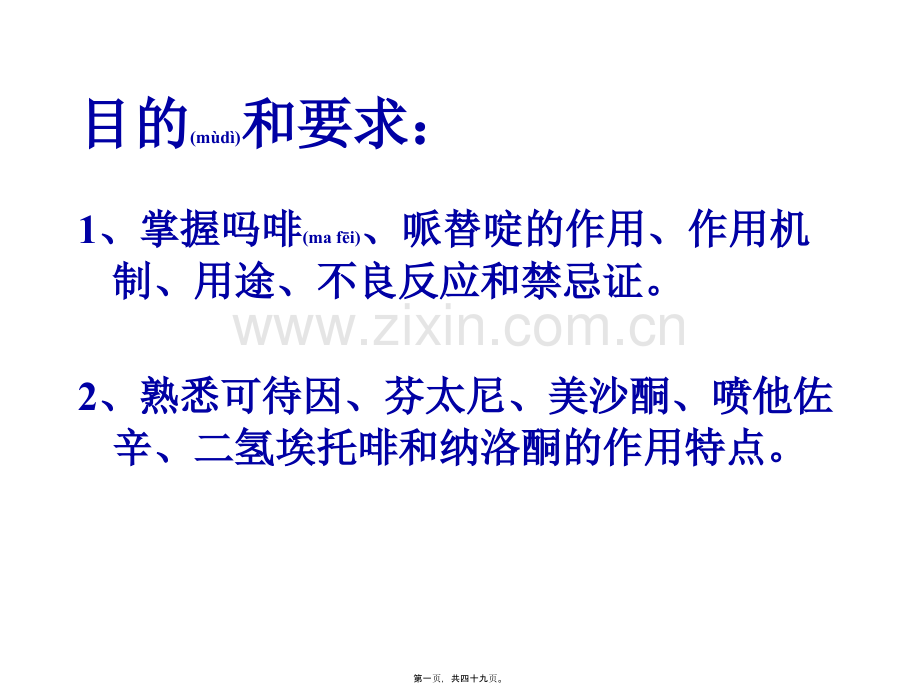 目的(mùdì)和要求：

1、掌握吗啡(ma fēi)、哌替啶的作用、作用机制、用途、不良反应和禁忌证。

www.zixin.com.cn

2、熟悉可待因、芬太尼、美沙酮、喷他佐辛、二氢埃托啡和纳洛酮的作用特点。

第一页，共四十九页。